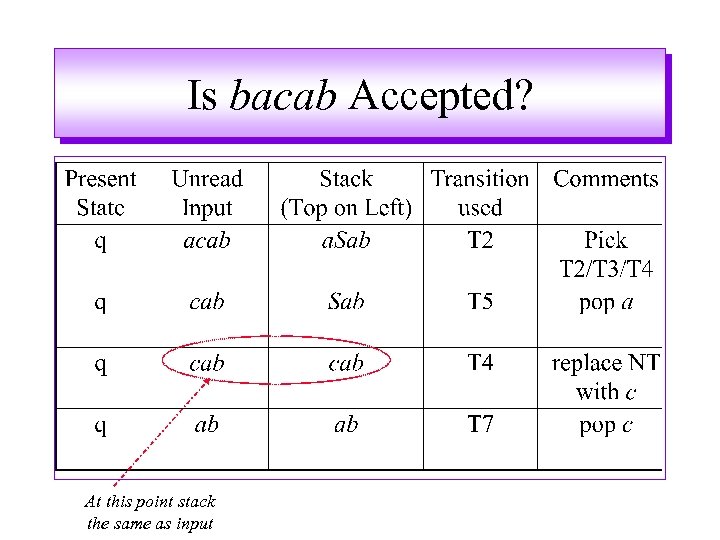 Is bacab Accepted?

| Present State | Unread Input | Stack (Top on Left) | Transition used | Comments |
|---|---|---|---|---|
| q | acab | aSab | T2 | Pick T2/T3/T4 |
| q | cab | Sab | T5 | pop a |
| q | cab | cab | T4 | replace NT with c |
| q | ab | ab | T7 | pop c |

At this point stack the same as input